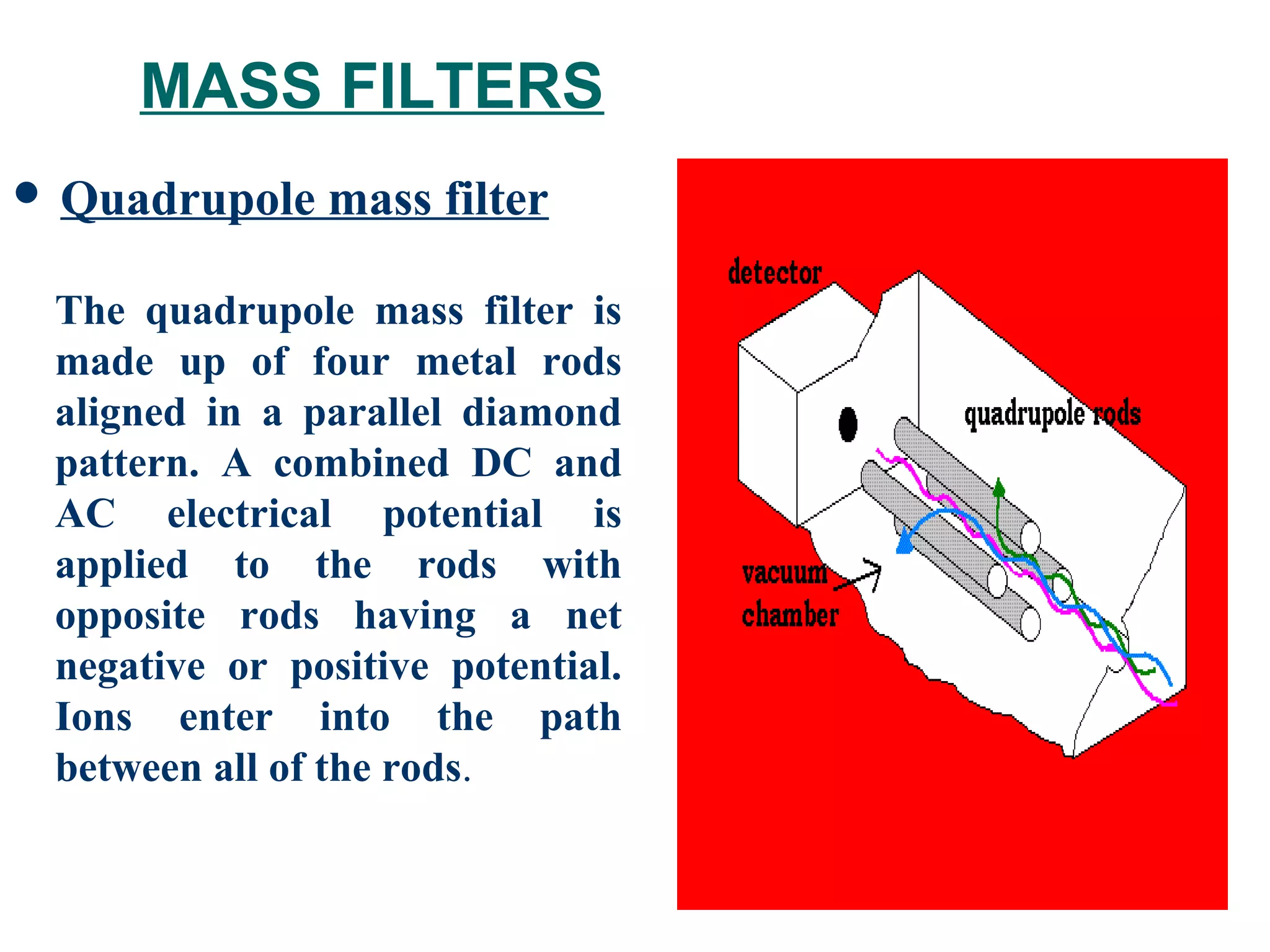 MASS FILTERS

• Quadrupole mass filter

The quadrupole mass filter is made up of four metal rods aligned in a parallel diamond pattern. A combined DC and AC electrical potential is applied to the rods with opposite rods having a net negative or positive potential. Ions enter into the path between all of the rods.

detector

quadrupole rods

vacuum chamber